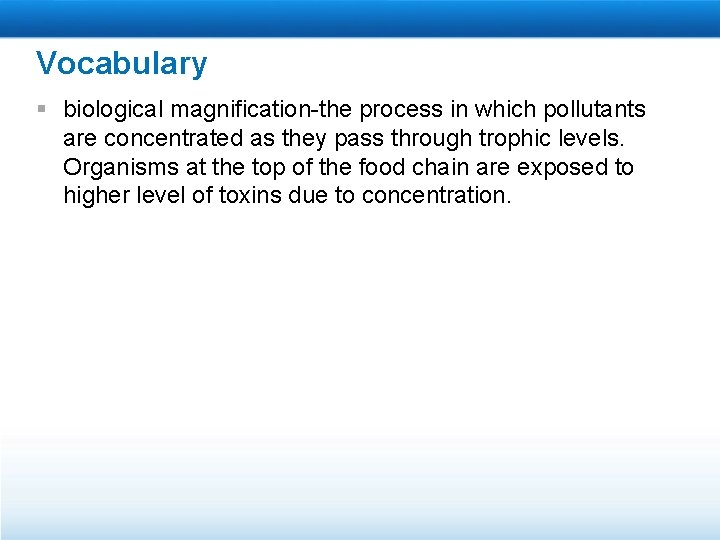 Vocabulary

▪ biological magnification-the process in which pollutants are concentrated as they pass through trophic levels. Organisms at the top of the food chain are exposed to higher level of toxins due to concentration.